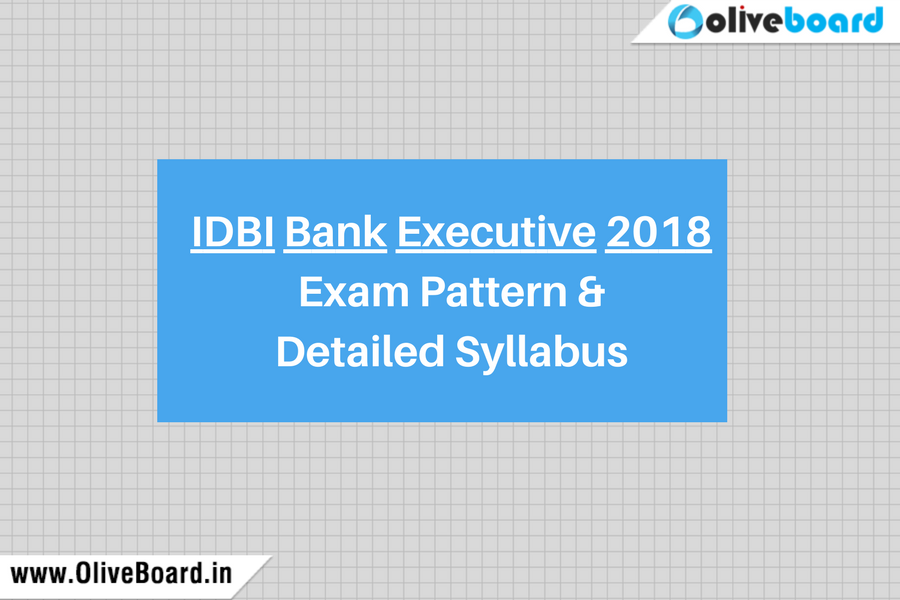 Oliveboard

IDBI Bank Executive 2018
Exam Pattern &
Detailed Syllabus

www.OliveBoard.in